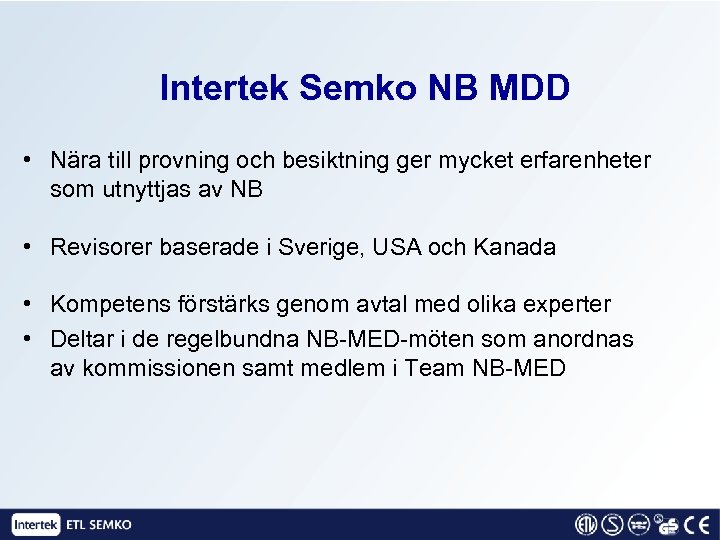 Intertek Semko NB MDD

• Nära till provning och besiktning ger mycket erfarenheter som utnyttjas av NB

• Revisorer baserade i Sverige, USA och Kanada

• Kompetens förstärks genom avtal med olika experter
• Deltar i de regelbundna NB-MED-möten som anordnas av kommissionen samt medlem i Team NB-MED

Intertek ETL SEMKO

ETL S GS CE